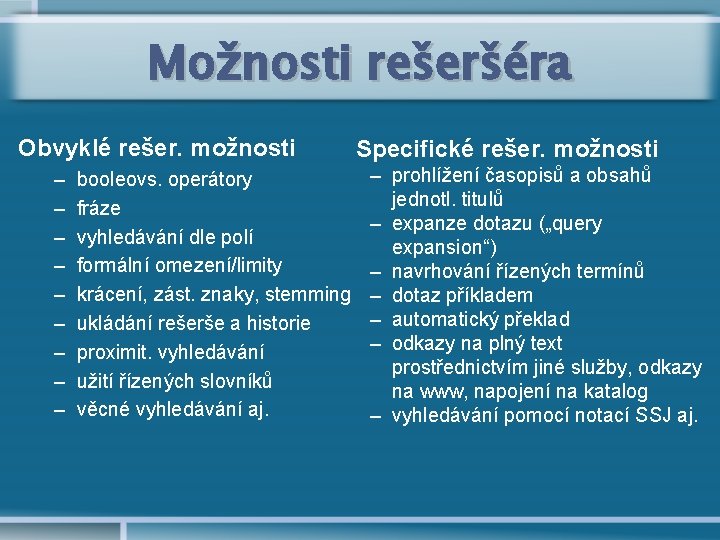 Možnosti rešeršéra

Obvyklé rešer. možnosti
– booleovs. operátory
– fráze
– vyhledávání dle polí
– formální omezení/limity
– krácení, zást. znaky, stemming
– ukládání rešerše a historie
– proximit. vyhledávání
– užití řízených slovníků
– věcné vyhledávání aj.

Specifické rešer. možnosti
– prohlížení časopisů a obsahů jednotl. titulů
– expanze dotazu („query expansion“)
– navrhování řízených termínů
– dotaz příkladem
– automatický překlad
– odkazy na plný text prostřednictvím jiné služby, odkazy na www, napojení na katalog
– vyhledávání pomocí notací SSJ aj.